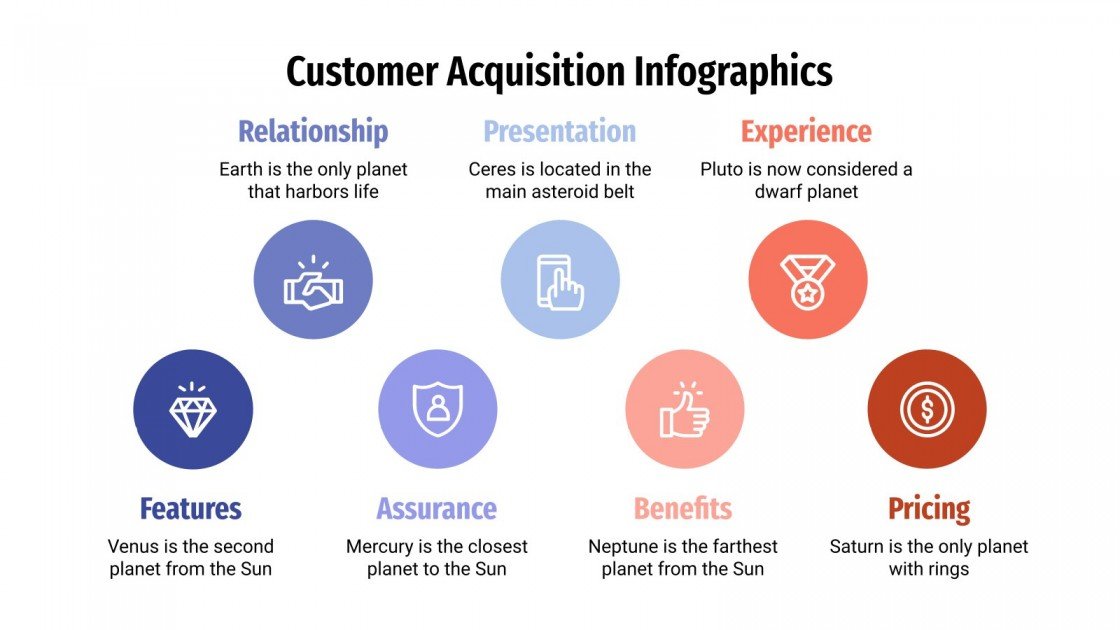 Customer Acquisition Infographics

Relationship
Earth is the only planet that harbors life

Presentation
Ceres is located in the main asteroid belt

Experience
Pluto is now considered a dwarf planet

Features
Venus is the second planet from the Sun

Assurance
Mercury is the closest planet to the Sun

Benefits
Neptune is the farthest planet from the Sun

Pricing
Saturn is the only planet with rings